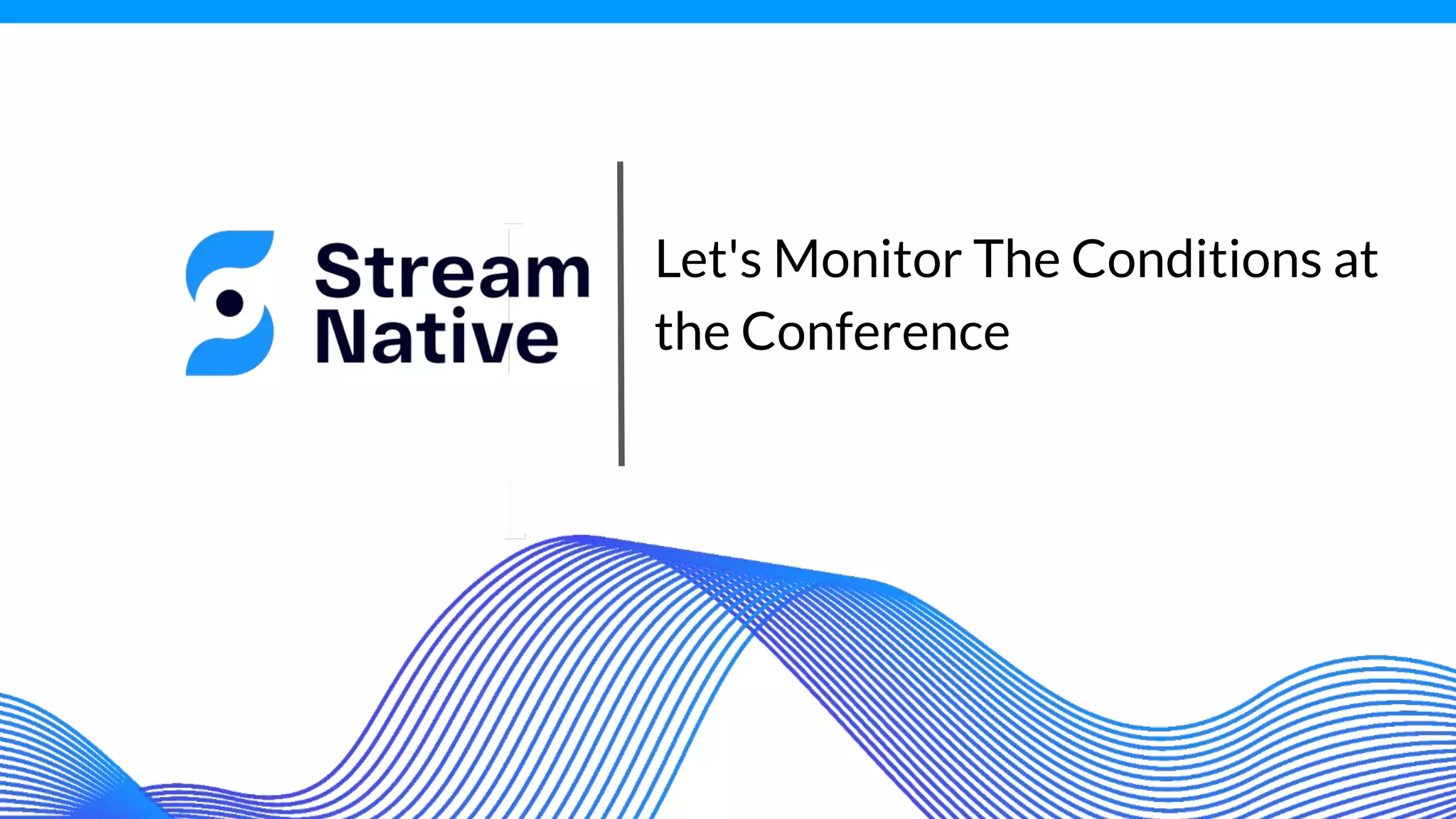 Stream Native

Let's Monitor The Conditions at the Conference